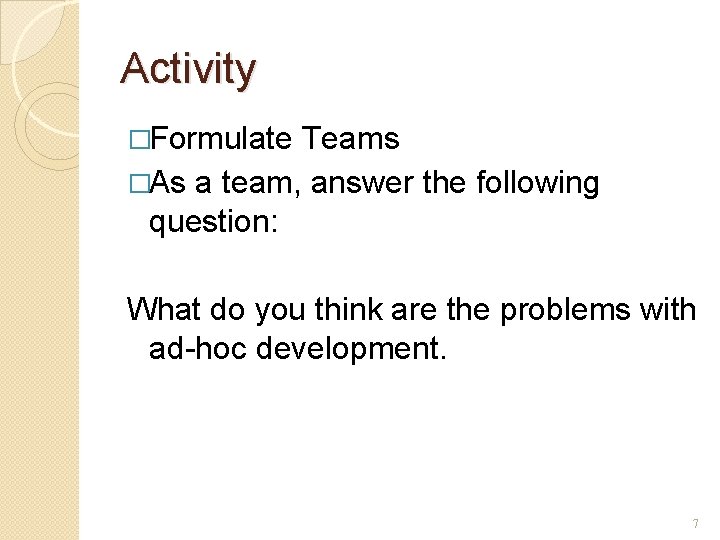 Activity

□Formulate Teams

□As a team, answer the following question:

What do you think are the problems with ad-hoc development.

7